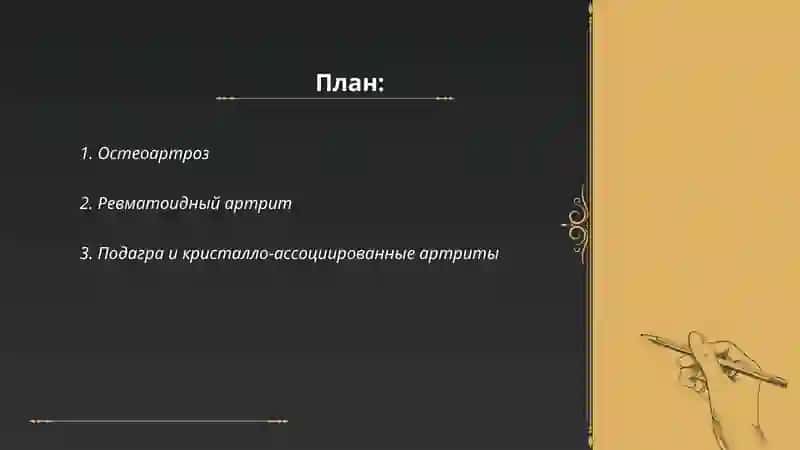 План:

1. Остеоартроз

2. Ревматоидный артрит

3. Подагра и кристалло-ассоциированные артриты